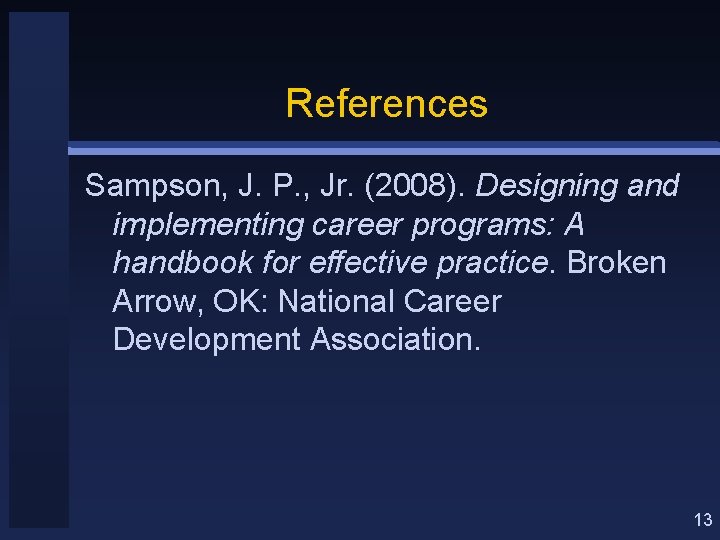 References

Sampson, J. P., Jr. (2008). Designing and implementing career programs: A handbook for effective practice. Broken Arrow, OK: National Career Development Association.

13